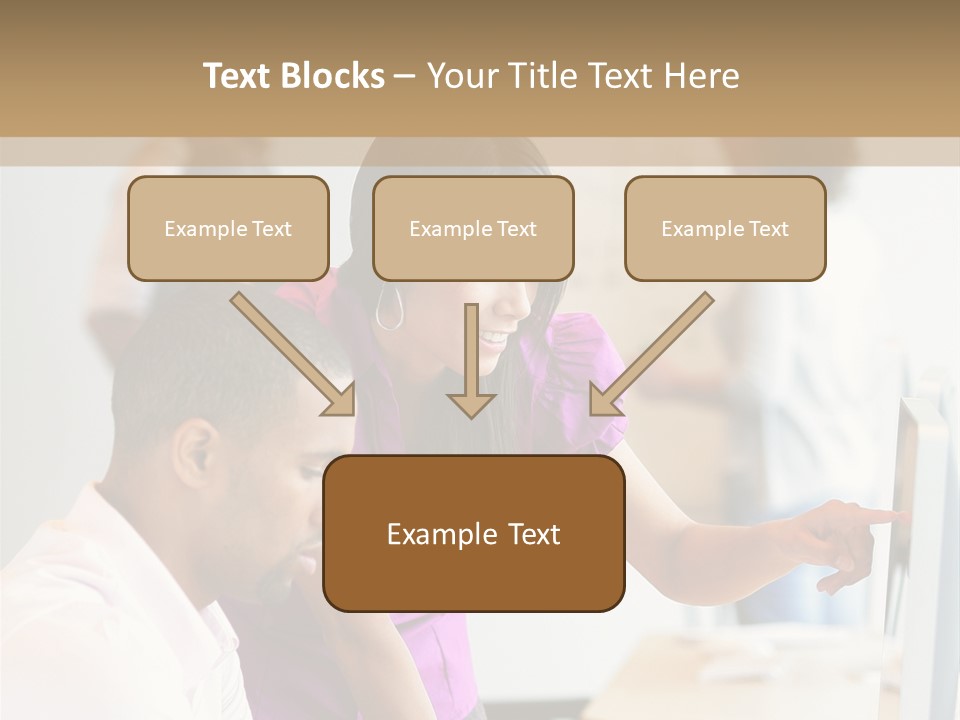 Text Blocks – Your Title Text Here

Example Text

Example Text

Example Text

Example Text